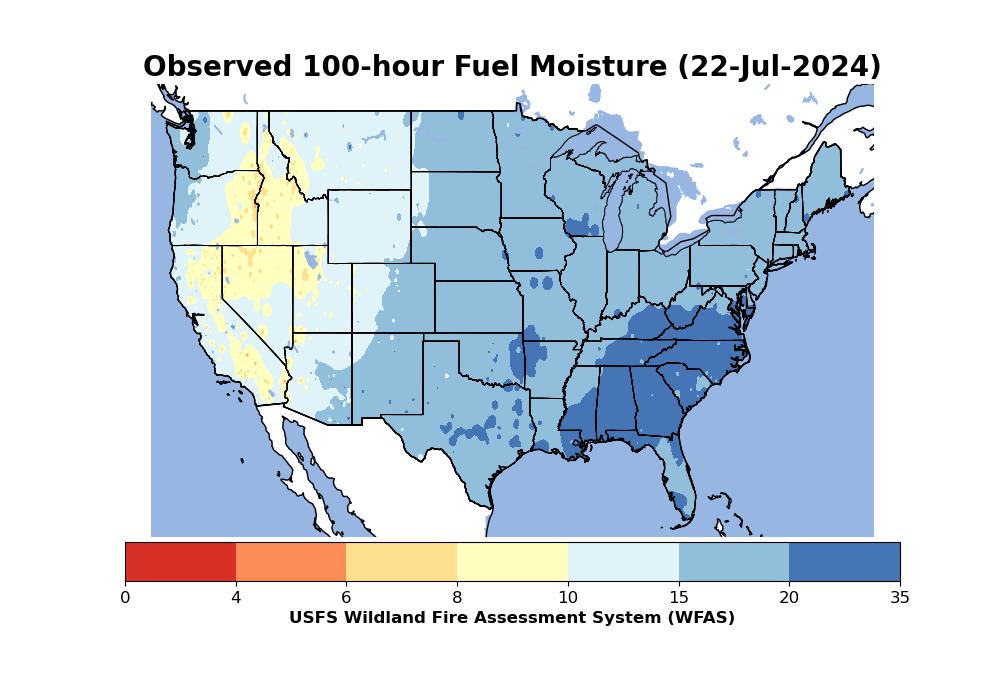 Observed 100-hour Fuel Moisture (22-Jul-2024)

0 4 6 8 10 15 20 35

USFS Wildland Fire Assessment System (WFAS)